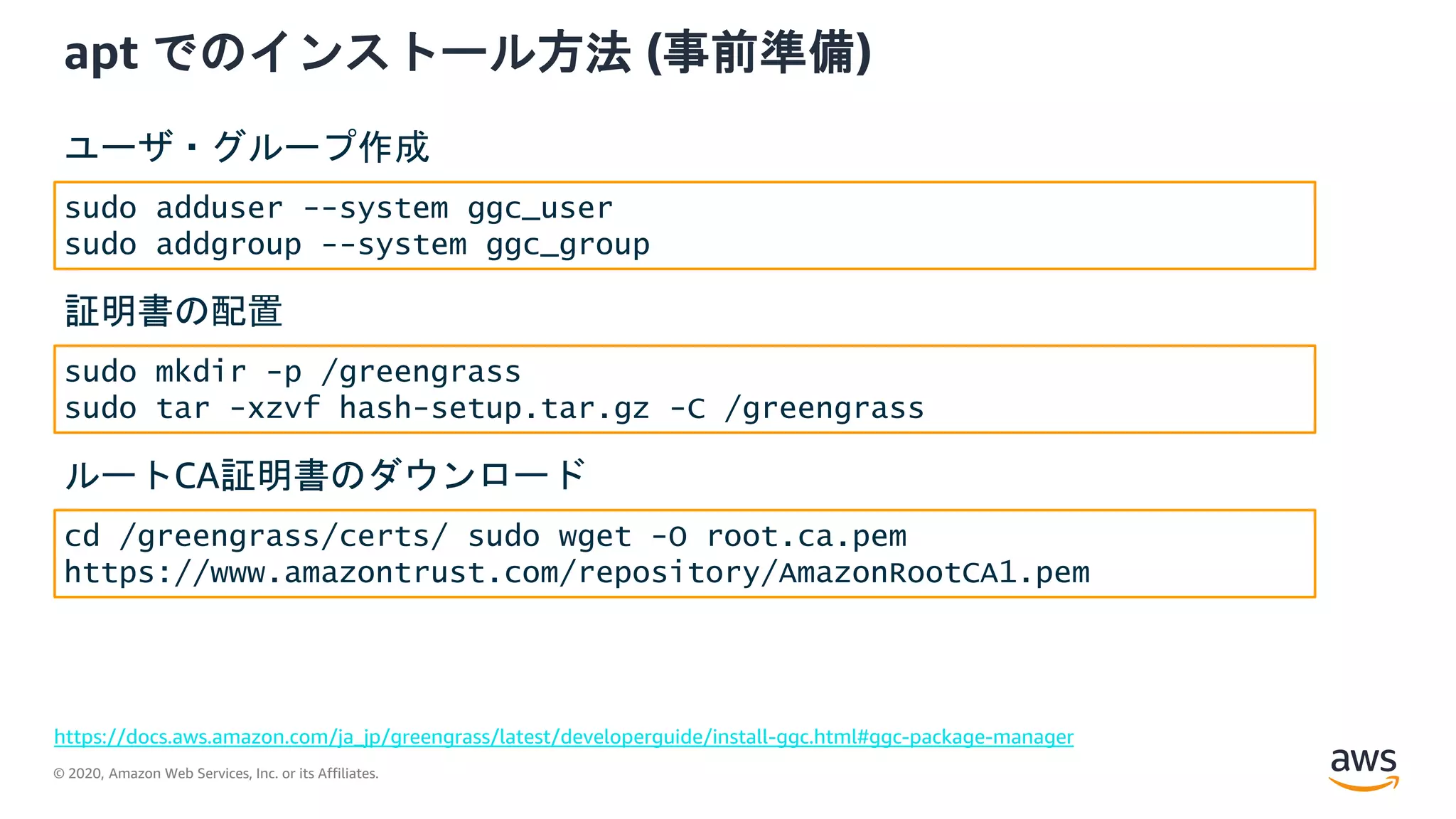 apt でのインストール方法 (事前準備)

ユーザ・グループ作成

sudo adduser --system ggc_user
sudo addgroup --system ggc_group

証明書の配置

sudo mkdir -p /greengrass
sudo tar -xzvf hash-setup.tar.gz -C /greengrass

ルートCA証明書のダウンロード

cd /greengrass/certs/ sudo wget -O root.ca.pem
https://www.amazontrust.com/repository/AmazonRootCA1.pem

https://docs.aws.amazon.com/ja_jp/greengrass/latest/developerguide/install-ggc.html#ggc-package-manager

© 2020, Amazon Web Services, Inc. or its Affiliates.

aws